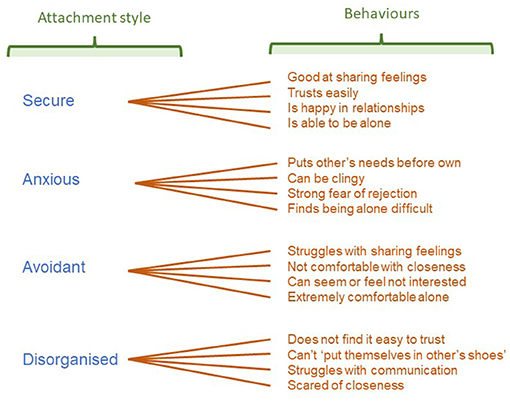 Attachment style

Behaviours

Secure

Good at sharing feelings
Trusts easily
Is happy in relationships
Is able to be alone

Anxious

Puts other's needs before own
Can be clingy
Strong fear of rejection
Finds being alone difficult

Avoidant

Struggles with sharing feelings
Not comfortable with closeness
Can seem or feel not interested
Extremely comfortable alone

Disorganised

Does not find it easy to trust
Can't 'put themselves in other's shoes'
Struggles with communication
Scared of closeness